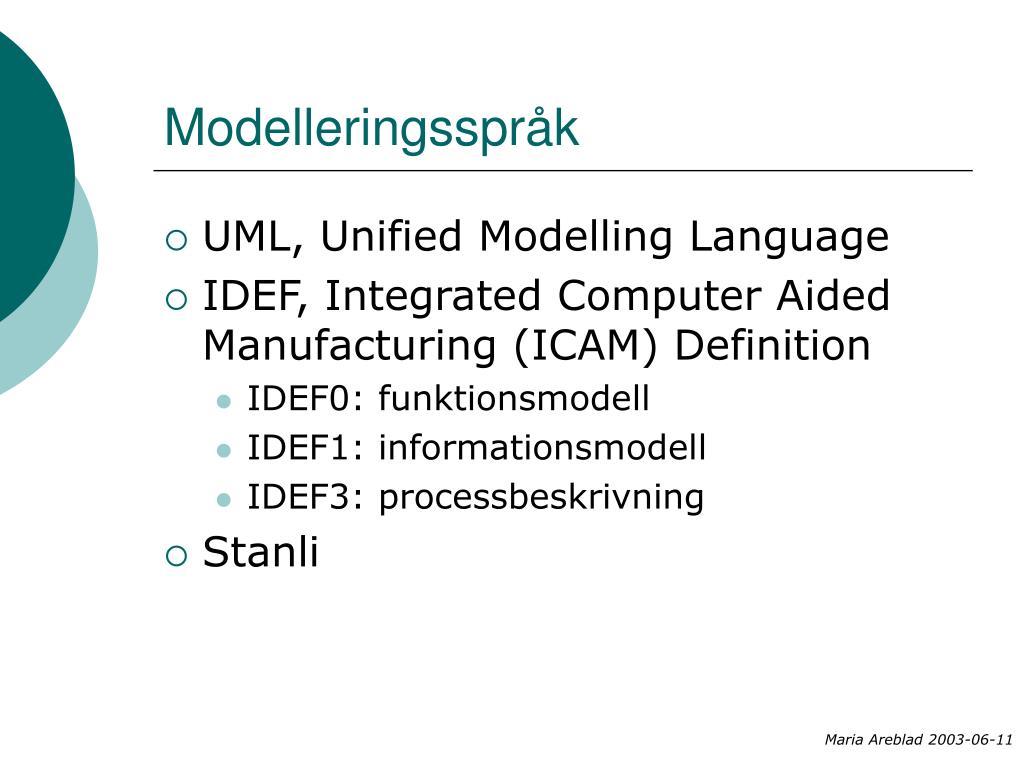 Modelleringsspråk

- UML, Unified Modelling Language
- IDEF, Integrated Computer Aided Manufacturing (ICAM) Definition
  - IDEF0: funktionsmodell
  - IDEF1: informationsmodell
  - IDEF3: processbeskrivning
- Stanli

Maria Areblad 2003-06-11